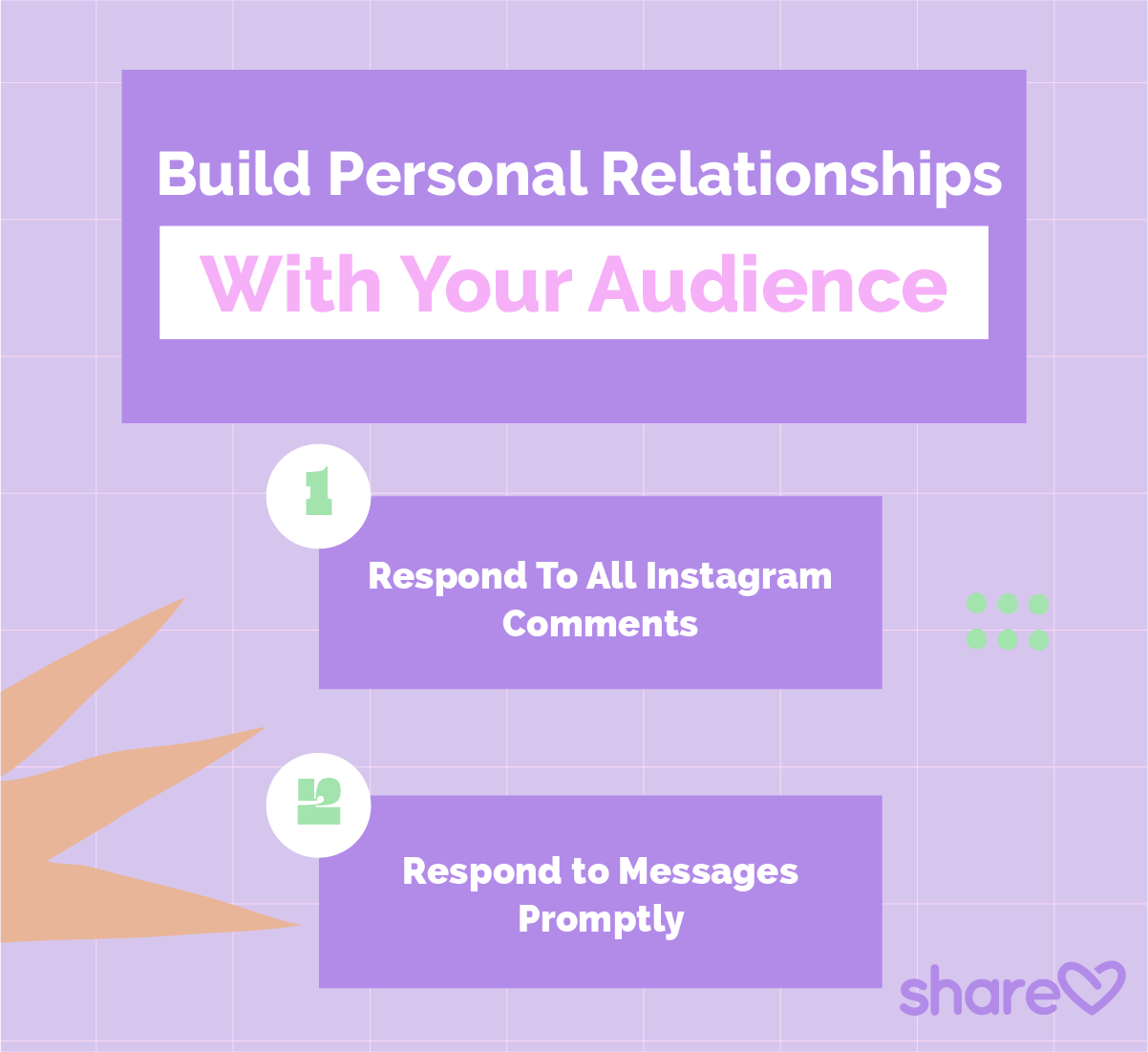 Build Personal Relationships

With Your Audience

1

Respond To All Instagram Comments

2

Respond to Messages Promptly

share